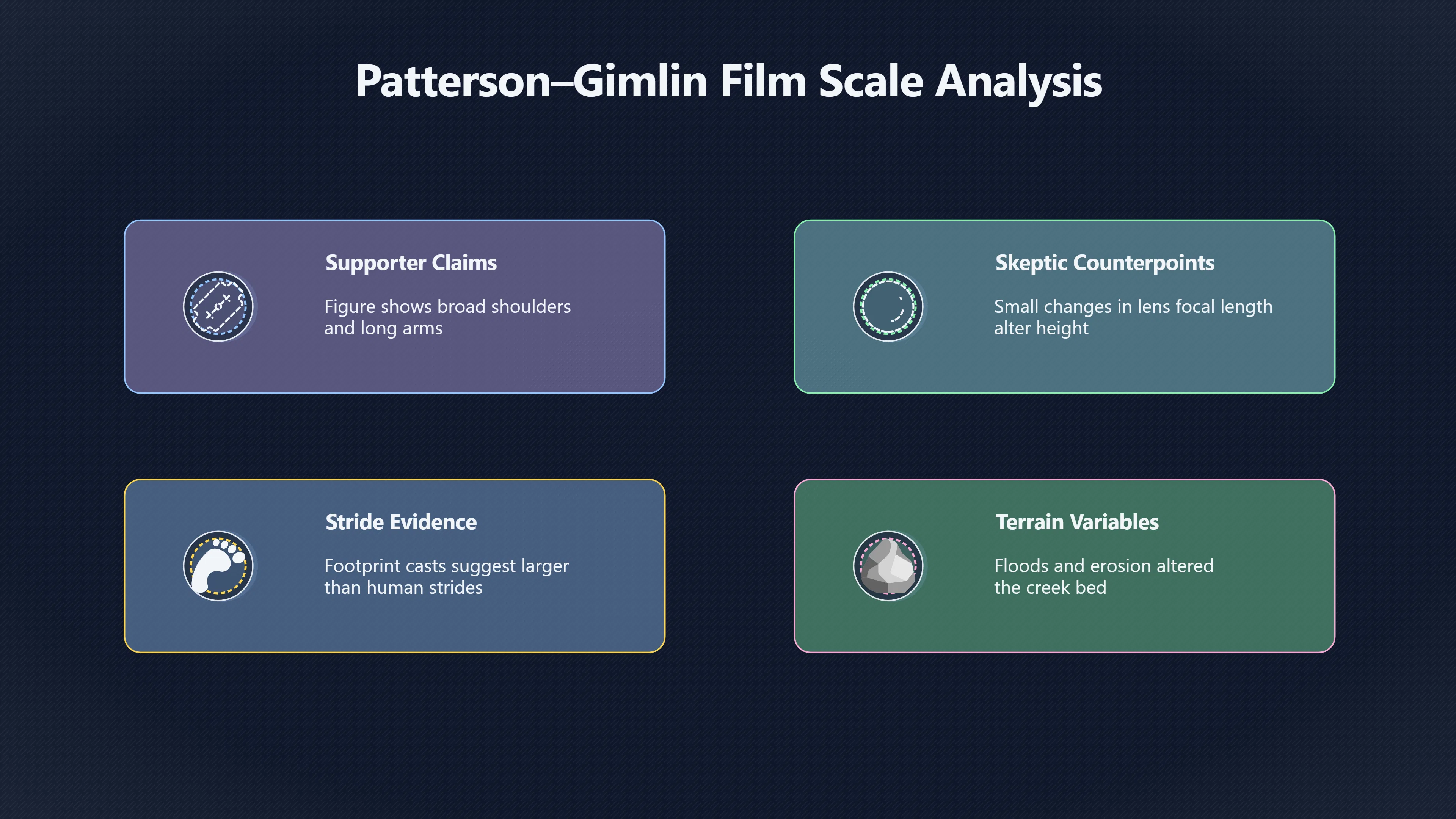 Patterson–Gimlin Film Scale Analysis

Supporter Claims

Figure shows broad shoulders and long arms

Skeptic Counterpoints

Small changes in lens focal length alter height

Stride Evidence

Footprint casts suggest larger than human strides

Terrain Variables

Floods and erosion altered the creek bed